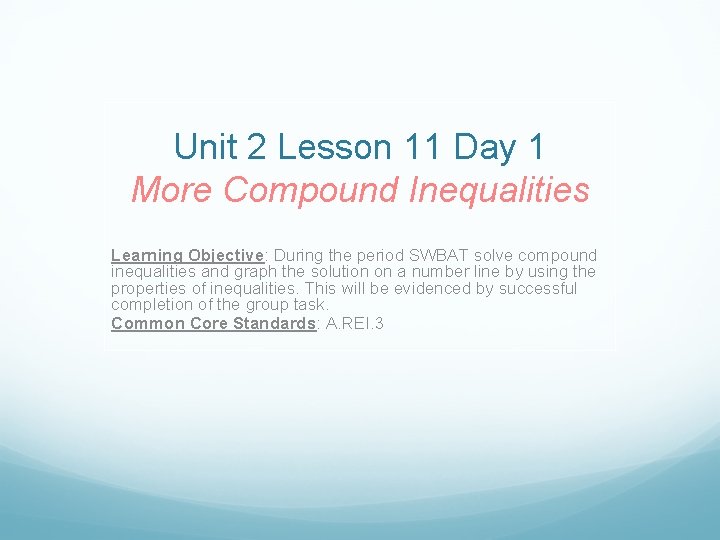 Unit 2 Lesson 11 Day 1
More Compound Inequalities

Learning Objective: During the period SWBAT solve compound inequalities and graph the solution on a number line by using the properties of inequalities. This will be evidenced by successful completion of the group task.
Common Core Standards: A.REI.3